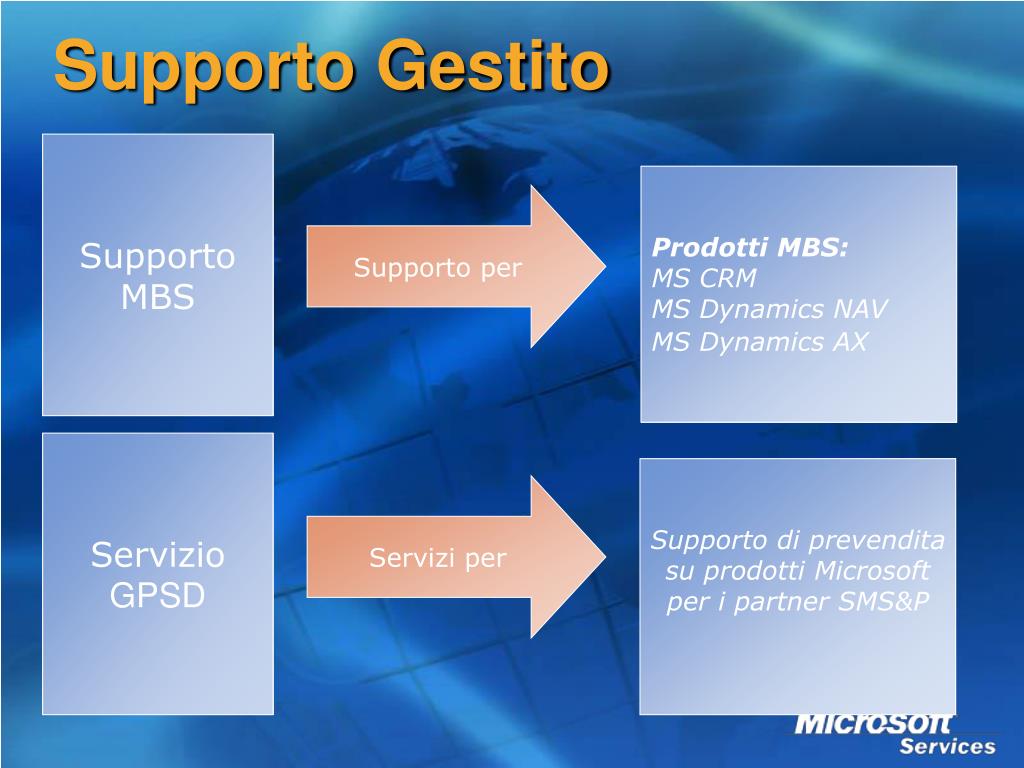 Supporto Gestito

Supporto MBS

Supporto per

Prodotti MBS:
MS CRM
MS Dynamics NAV
MS Dynamics AX

Servizio GPSD

Servizi per

Supporto di prevendita su prodotti Microsoft per i partner SMS&P

Microsoft Services